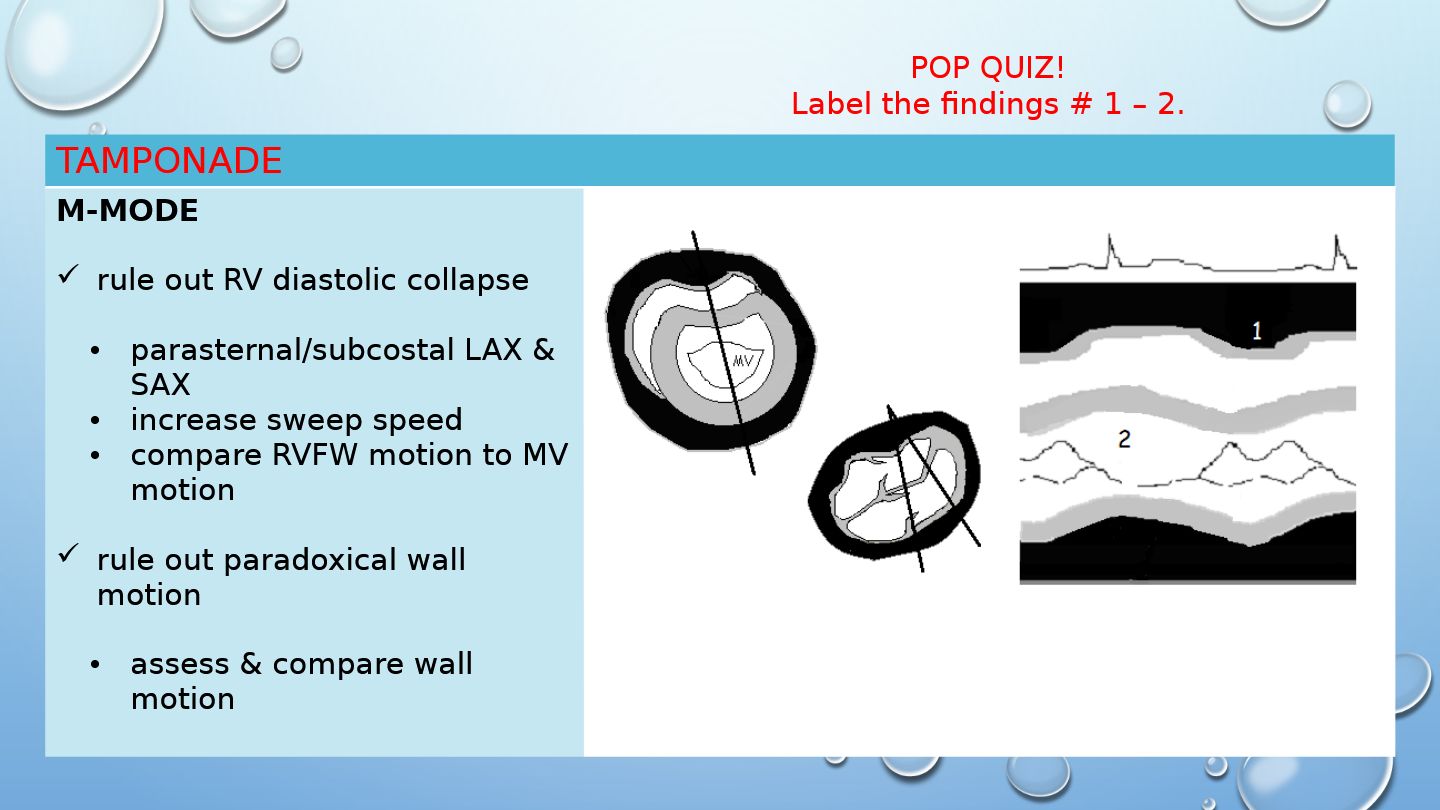 POP QUIZ!
Label the findings # 1 – 2.

TAMPONADE

M-MODE

✓ rule out RV diastolic collapse

• parasternal/subcostal LAX & SAX
• increase sweep speed
• compare RVFW motion to MV motion

✓ rule out paradoxical wall motion

• assess & compare wall motion

MV

1

2